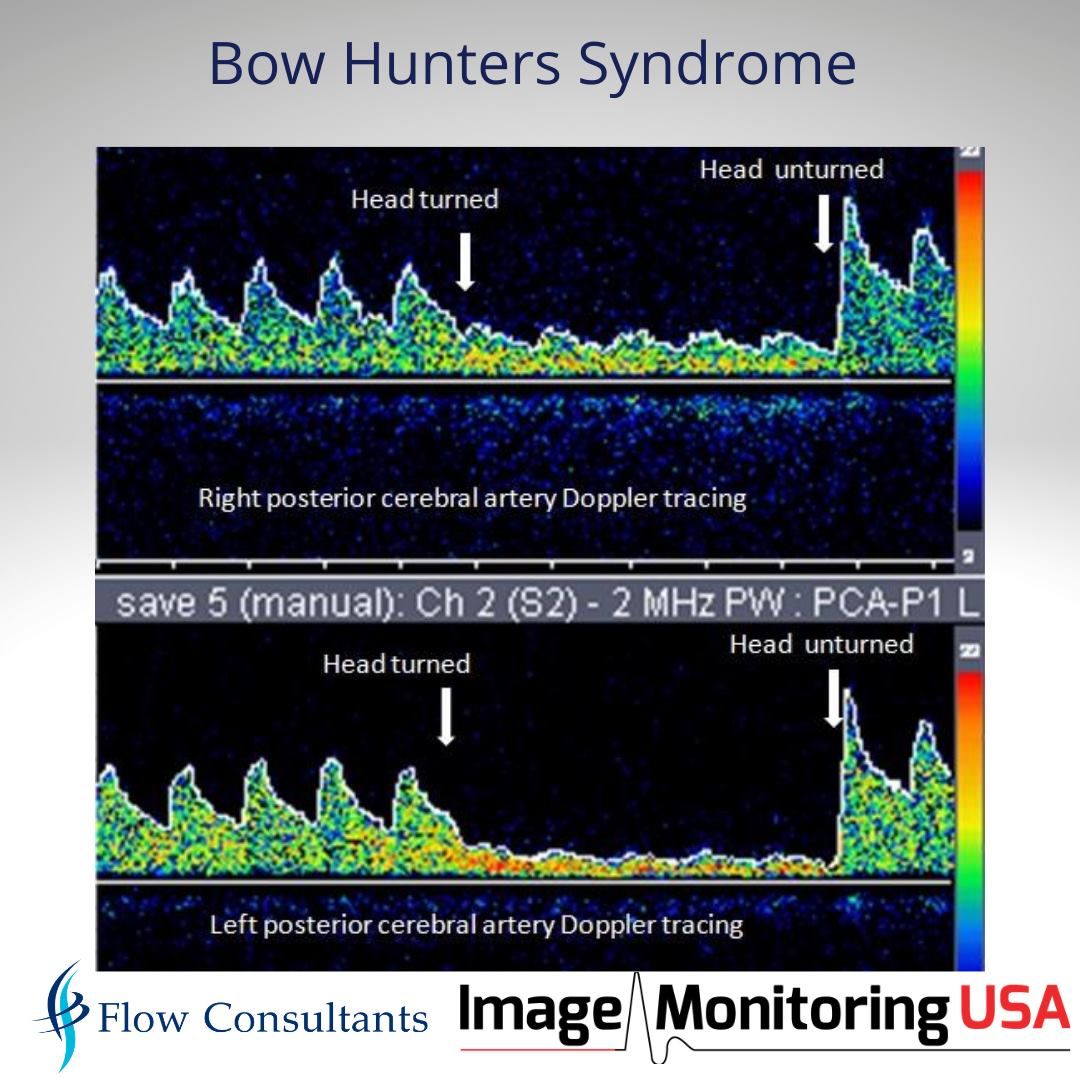 Bow Hunters Syndrome

Head turned

Head unturned

Right posterior cerebral artery Doppler tracing

save 5 (manual): Ch 2 (S2) - 2 MHz PW : PCA-P1 L

Head turned

Head unturned

Left posterior cerebral artery Doppler tracing

Flow Consultants

Image Monitoring USA